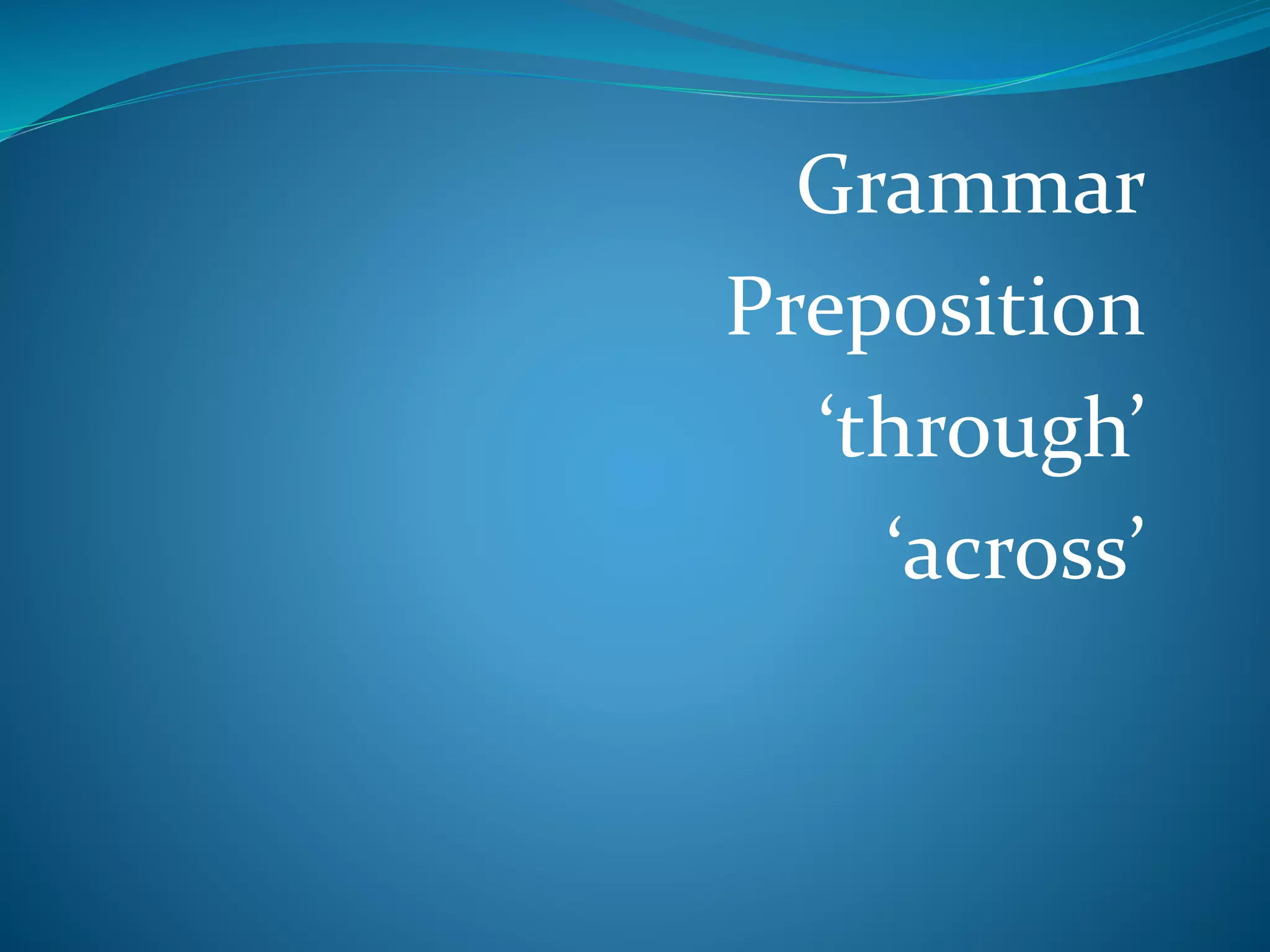 Grammar
Preposition
‘through’
‘across’